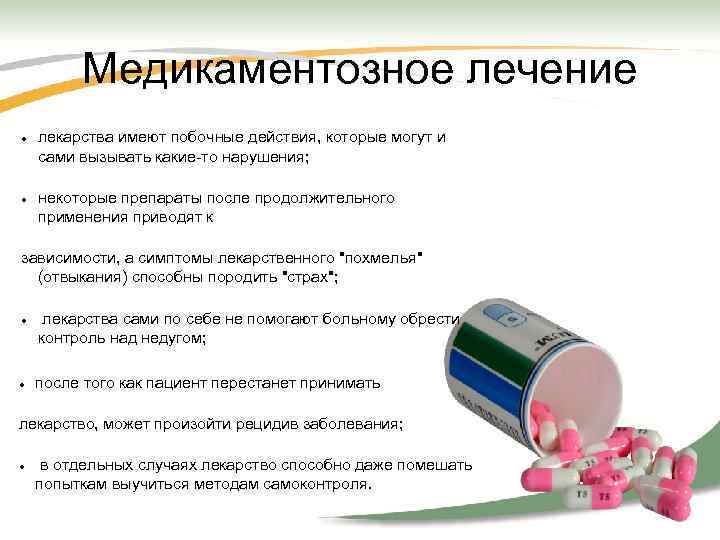 Медикаментозное лечение

• лекарства имеют побочные действия, которые могут и сами вызывать какие-то нарушения;

• некоторые препараты после продолжительного применения приводят к

зависимости, а симптомы лекарственного "похмелья" (отвыкания) способны породить "страх";

• лекарства сами по себе не помогают больному обрести контроль над недугом;

• после того как пациент перестанет принимать

лекарство, может произойти рецидив заболевания;

• в отдельных случаях лекарство способно даже помешать попыткам выучиться методам самоконтроля.